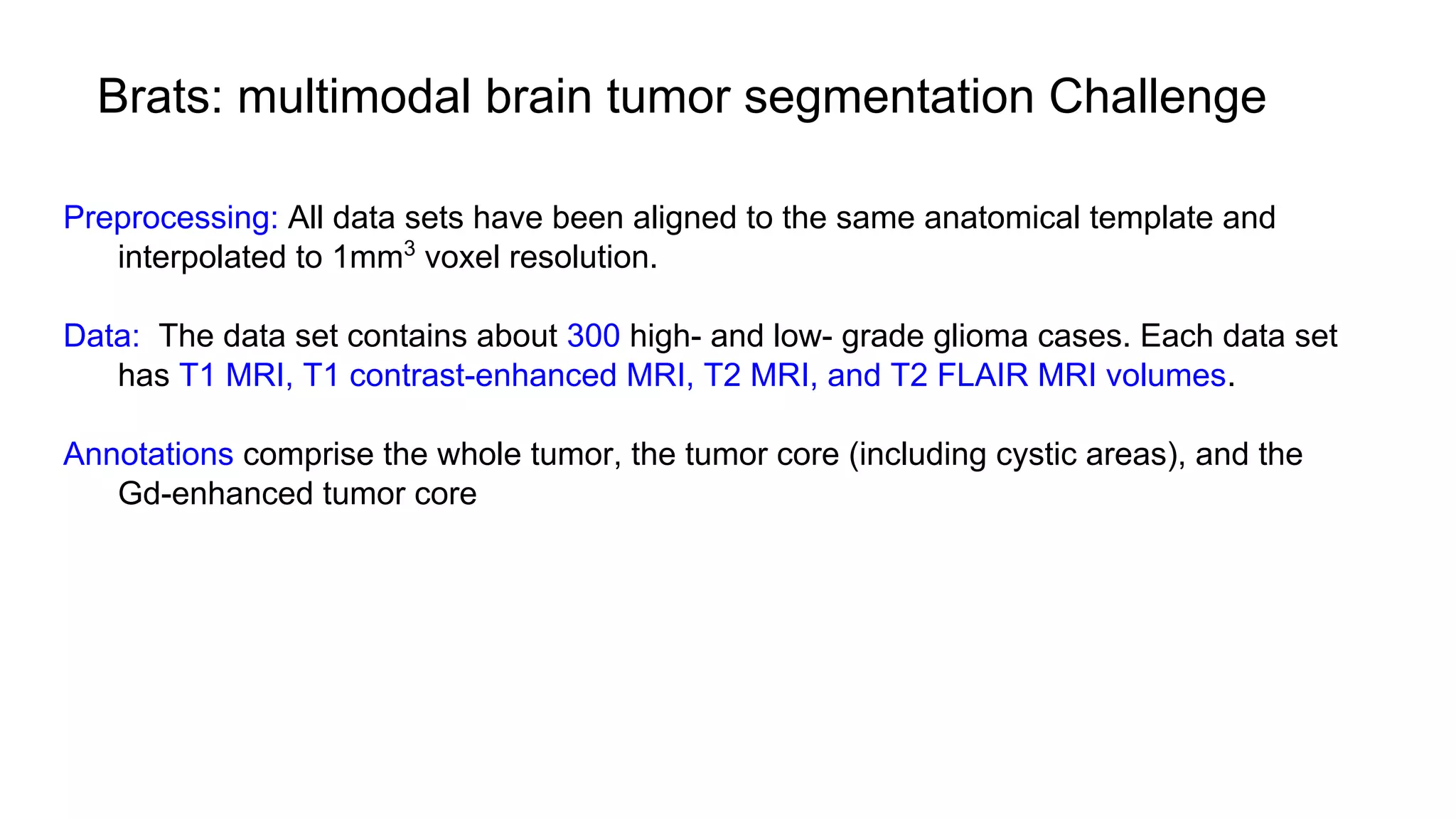 Brats: multimodal brain tumor segmentation Challenge

Preprocessing: All data sets have been aligned to the same anatomical template and interpolated to $1mm^3$ voxel resolution.

Data: The data set contains about 300 high- and low- grade glioma cases. Each data set has T1 MRI, T1 contrast-enhanced MRI, T2 MRI, and T2 FLAIR MRI volumes.

Annotations comprise the whole tumor, the tumor core (including cystic areas), and the Gd-enhanced tumor core